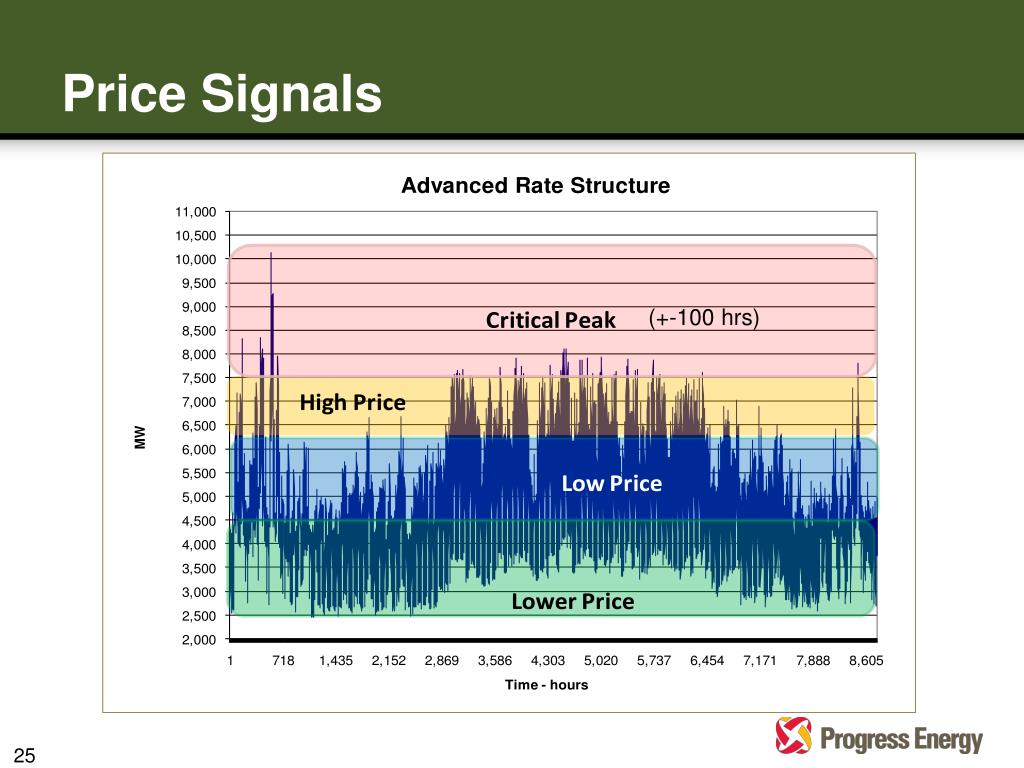 Price Signals

Advanced Rate Structure

11,000
10,500
10,000
9,500
9,000
8,500
8,000
7,500
7,000
6,500
6,000
5,500
5,000
4,500
4,000
3,500
3,000
2,500
2,000

MW

Critical Peak (+-100 hrs)

High Price

Low Price

Lower Price

1 718 1,435 2,152 2,869 3,586 4,303 5,020 5,737 6,454 7,171 7,888 8,605

Time - hours

25

Progress Energy